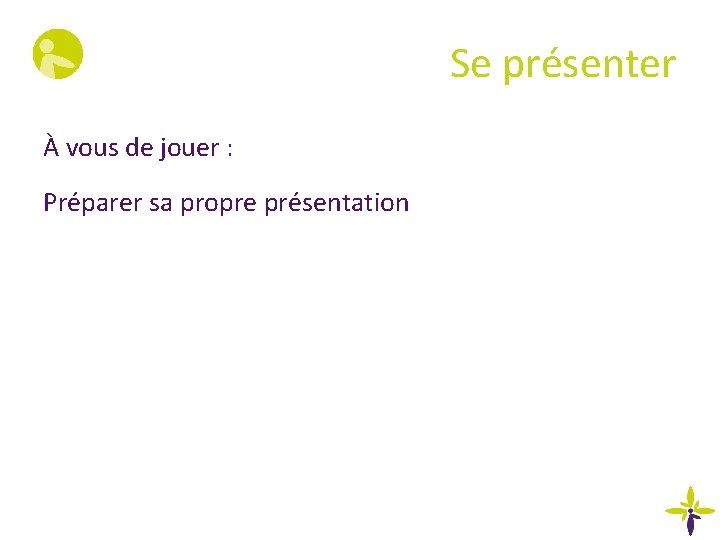 Se présenter

À vous de jouer :

Préparer sa propre présentation